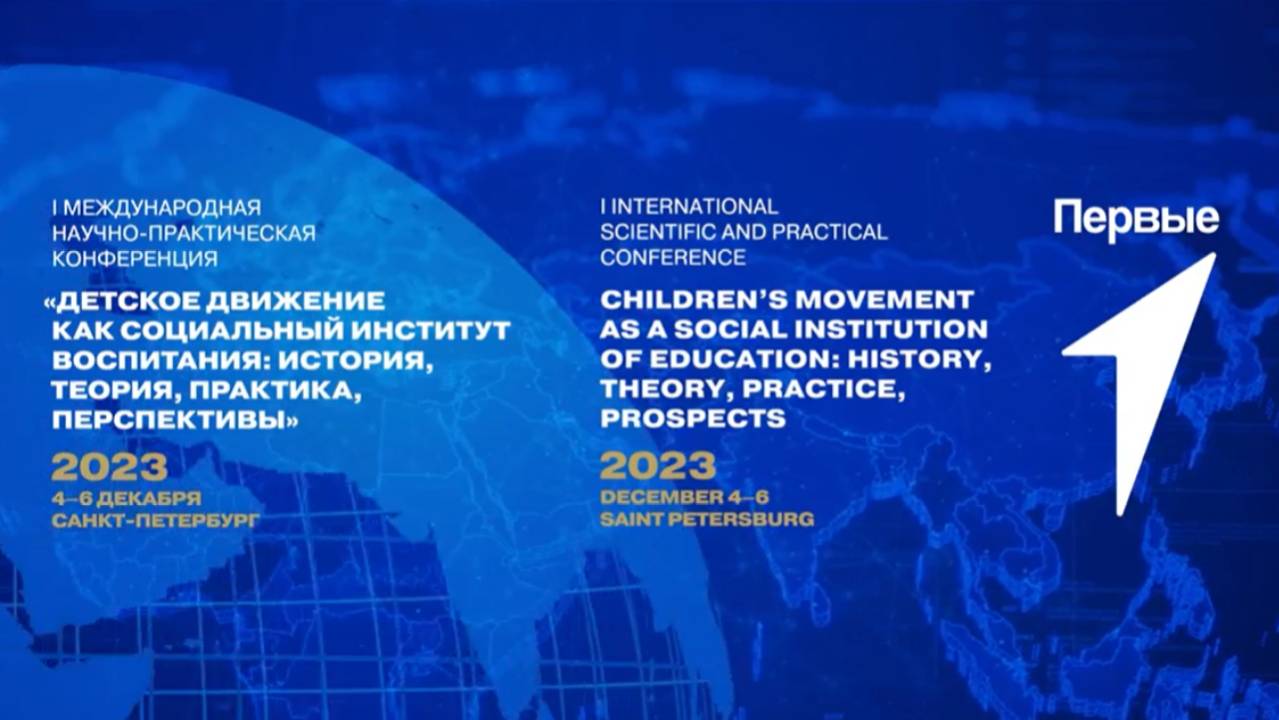 I МЕЖДУНАРОДНАЯ НАУЧНО-ПРАКТИЧЕСКАЯ КОНФЕРЕНЦИЯ

«ДЕТСКОЕ ДВИЖЕНИЕ КАК СОЦИАЛЬНЫЙ ИНСТИТУТ ВОСПИТАНИЯ: ИСТОРИЯ, ТЕОРИЯ, ПРАКТИКА, ПЕРСПЕКТИВЫ»

2023
4–6 ДЕКАБРЯ
САНКТ-ПЕТЕРБУРГ

I INTERNATIONAL SCIENTIFIC AND PRACTICAL CONFERENCE

CHILDREN'S MOVEMENT AS A SOCIAL INSTITUTION OF EDUCATION: HISTORY, THEORY, PRACTICE, PROSPECTS

2023
DECEMBER 4–6
SAINT PETERSBURG

Первые